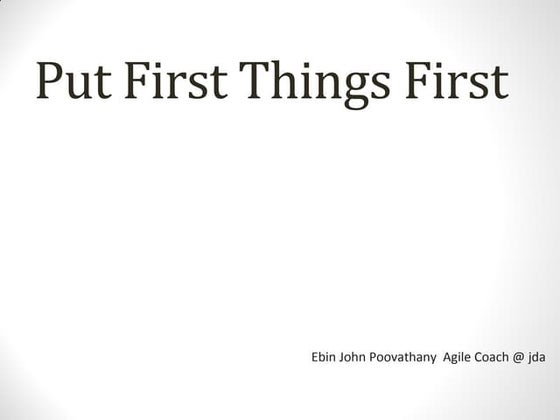 Put First Things First

Ebin John Poovathany Agile Coach @ jda